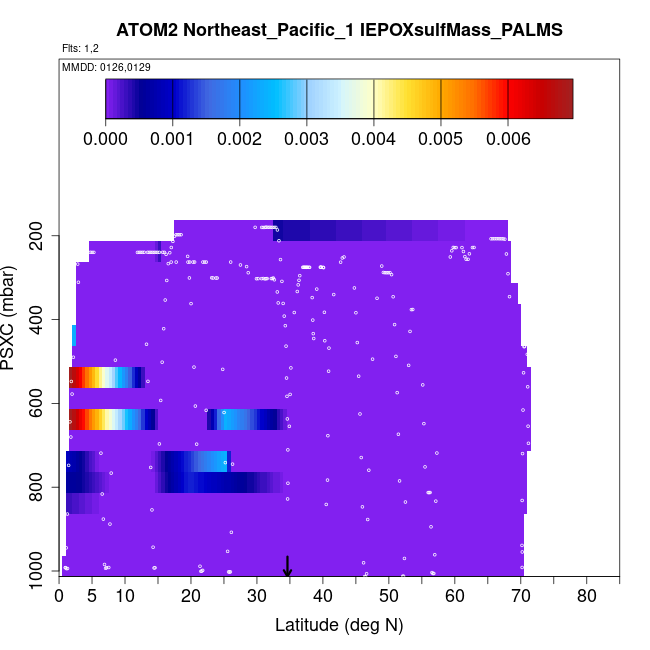 ATOM2 Northeast_Pacific_1 IEPOXsulfMass_PALMS

Flts: 1,2

MMDD: 0126,0129

0.000 0.001 0.002 0.003 0.004 0.005 0.006

PSXC (mbar)

200
400
600
800
1000

0 5 10 20 30 40 50 60 70 80

Latitude (deg N)